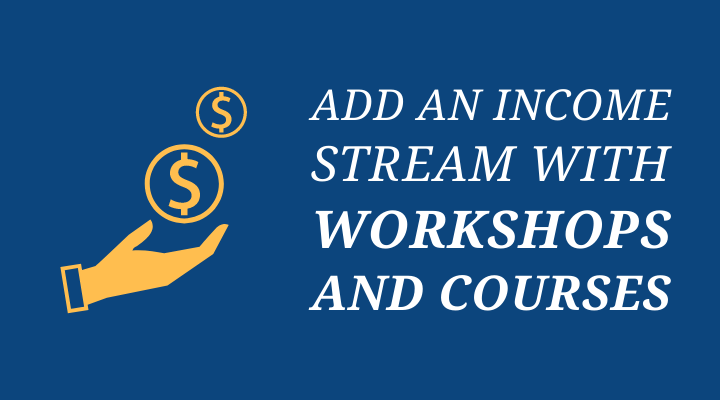 $
$
ADD AN INCOME STREAM WITH WORKSHOPS AND COURSES